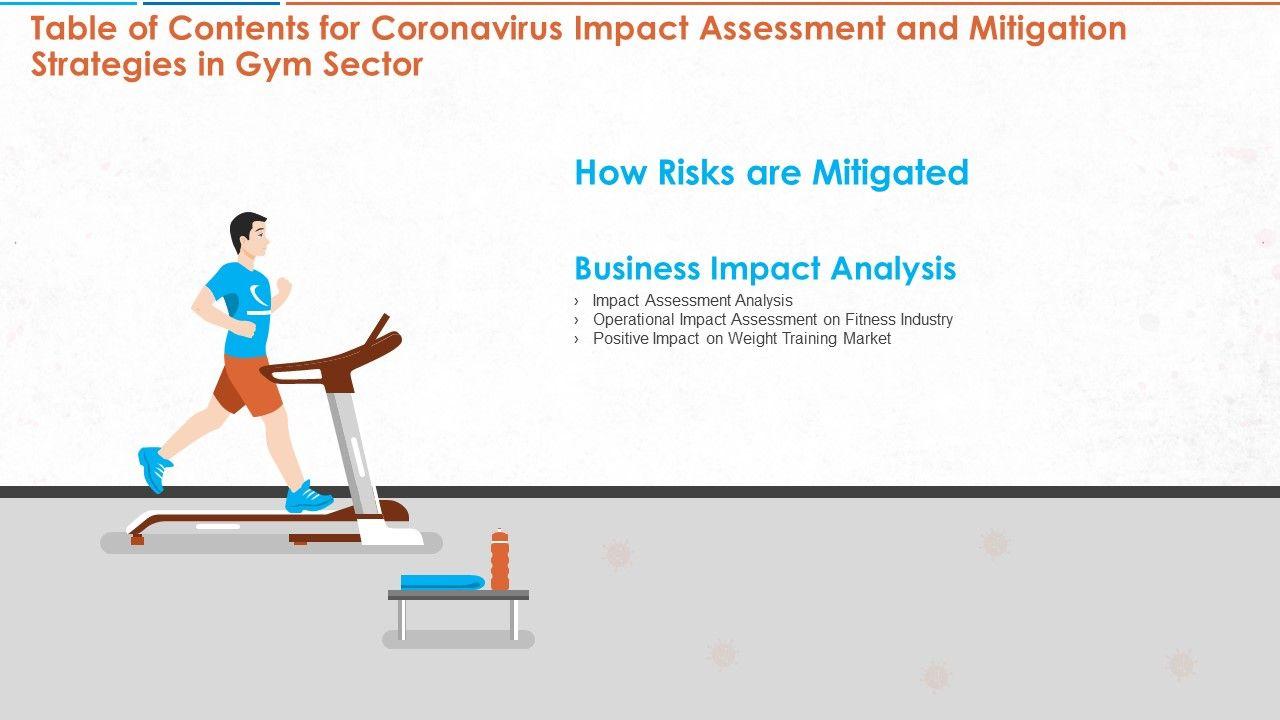 Table of Contents for Coronavirus Impact Assessment and Mitigation Strategies in Gym Sector

How Risks are Mitigated

Business Impact Analysis

› Impact Assessment Analysis
› Operational Impact Assessment on Fitness Industry
› Positive Impact on Weight Training Market